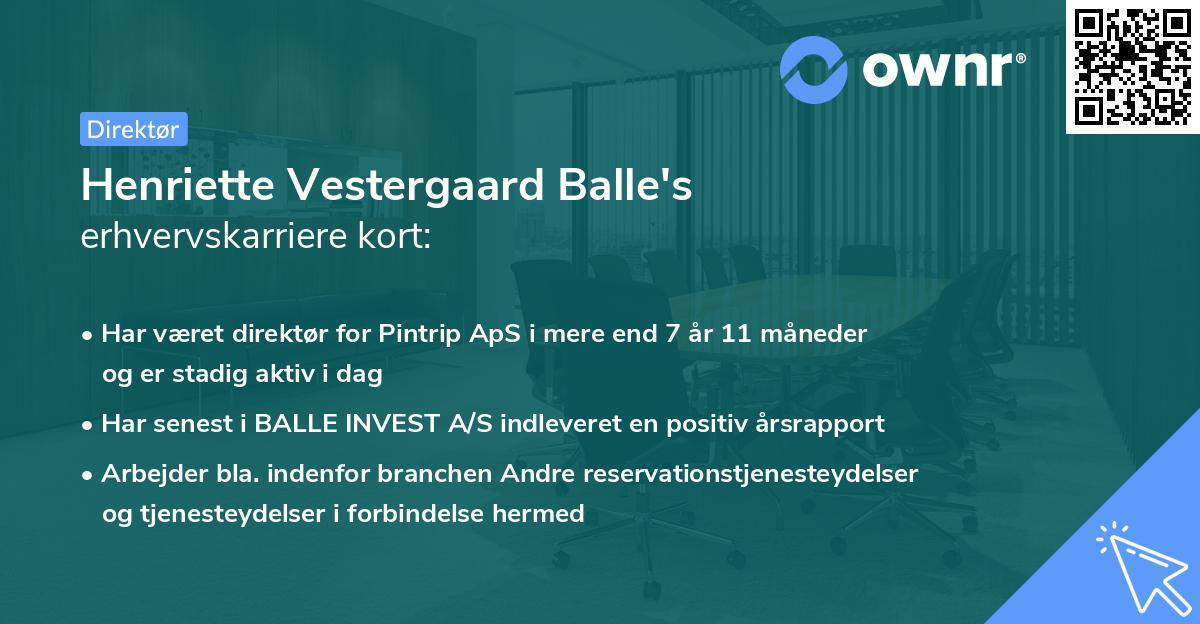 ownr®

Direktør

Henriette Vestergaard Balle's
erhvervskarriere kort:

• Har været direktør for Pintrip ApS i mere end 7 år 11 måneder og er stadig aktiv i dag

• Har senest i BALLE INVEST A/S indleveret en positiv årsrapport

• Arbejder bla. indenfor branchen Andre reservationstjenesteydelser og tjenesteydelser i forbindelse hermed